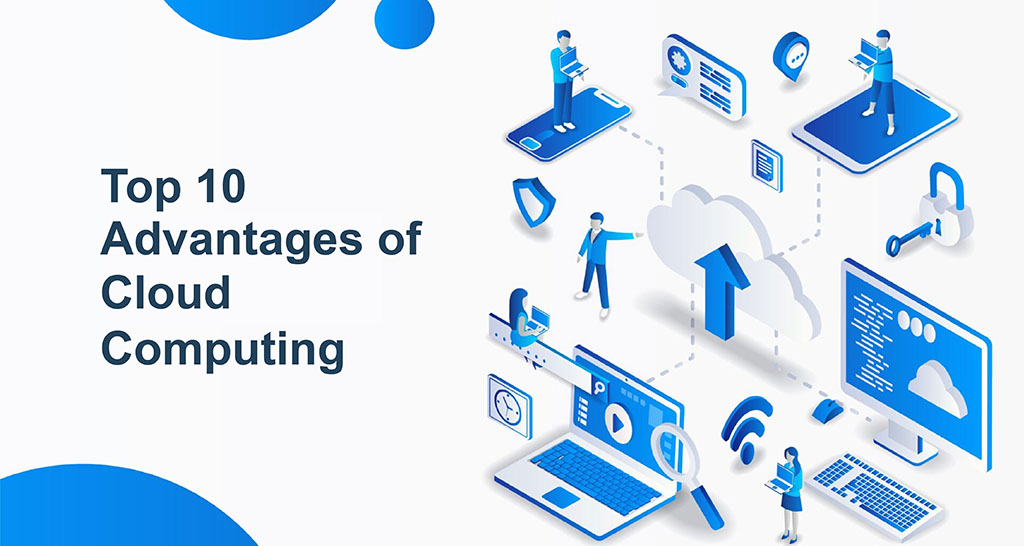 Top 10 Advantages of Cloud Computing